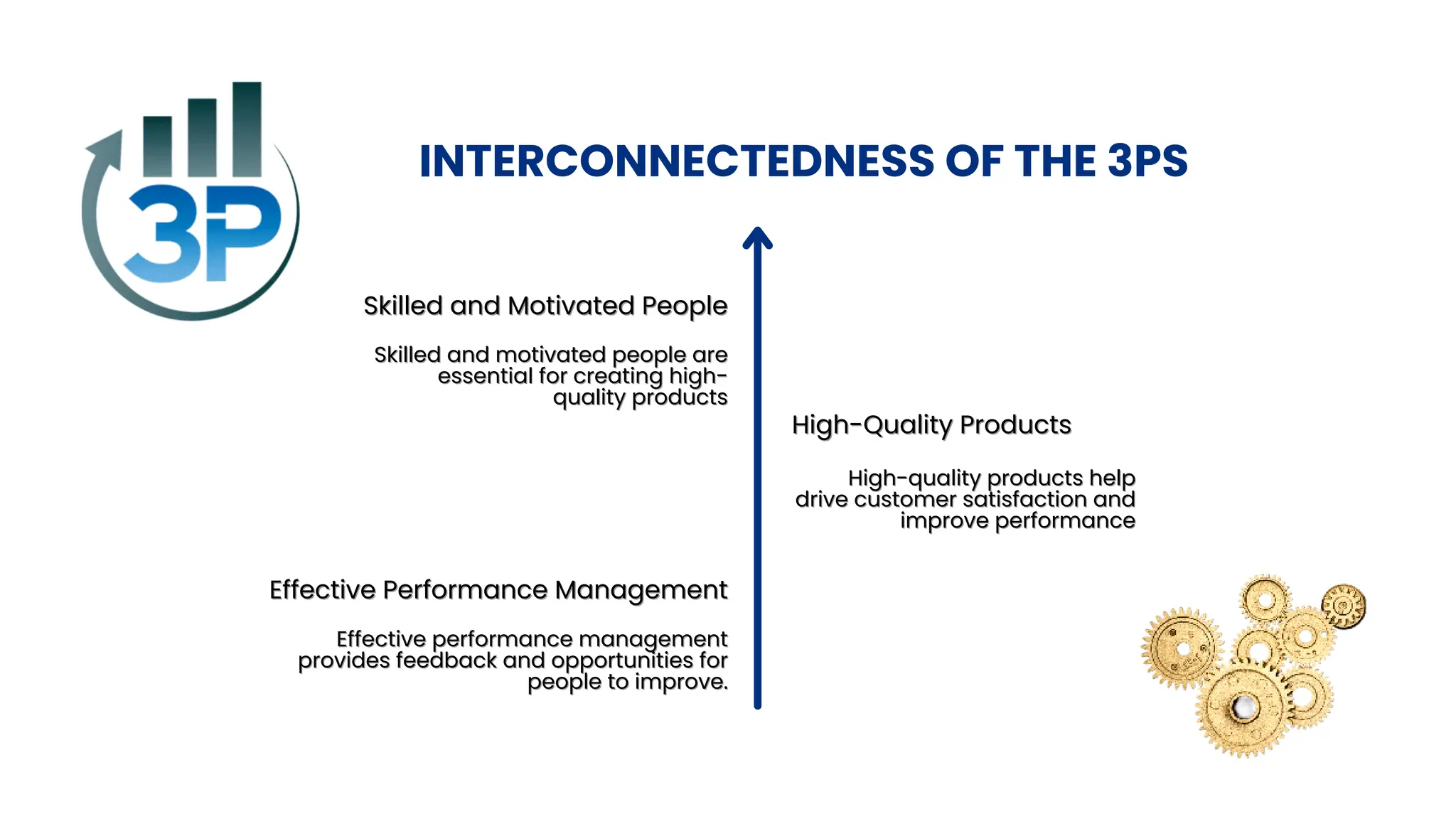 3P

INTERCONNECTEDNESS OF THE 3PS

Skilled and Motivated People

Skilled and motivated people are essential for creating high-quality products

High-Quality Products

High-quality products help drive customer satisfaction and improve performance

Effective Performance Management

Effective performance management provides feedback and opportunities for people to improve.